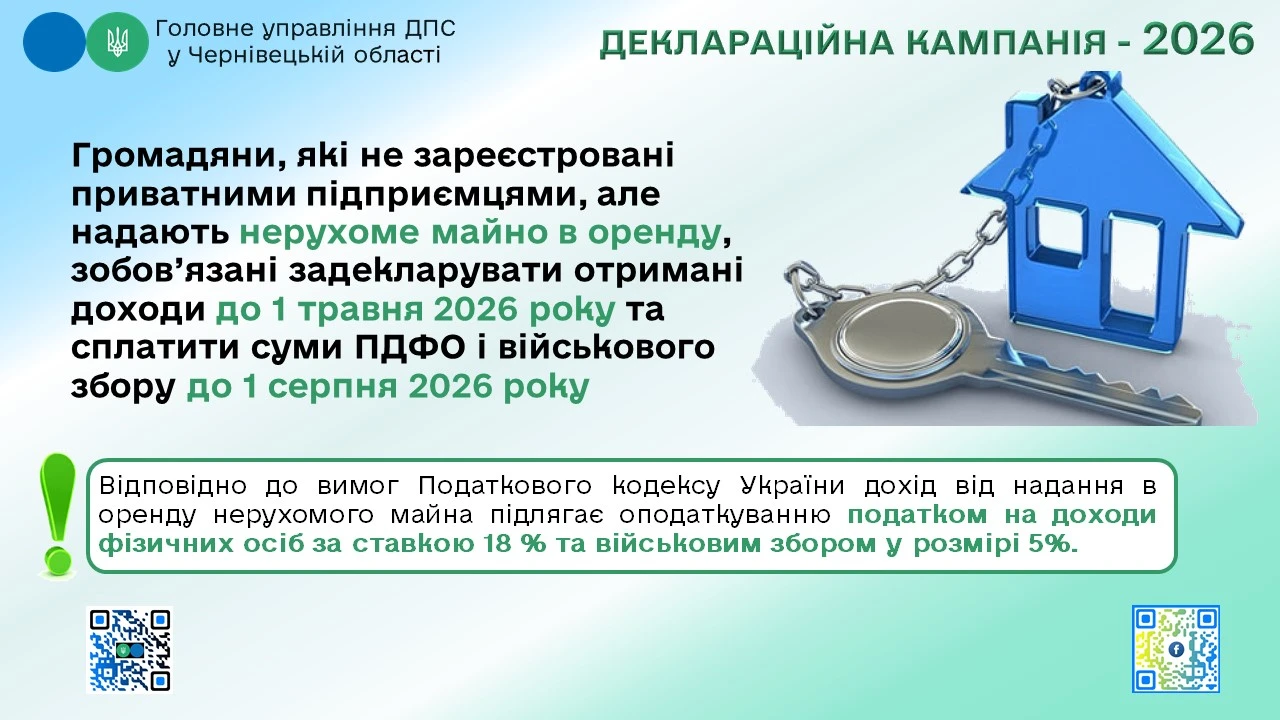 Головне управління ДПС у Чернівецькій області

ДЕКЛАРАЦІЙНА КАМПАНІЯ - 2026

Громадяни, які не зареєстровані приватними підприємцями, але надають нерухоме майно в оренду, зобов'язані задекларувати отримані доходи до 1 травня 2026 року та сплатити суми ПДФО і військового збору до 1 серпня 2026 року

Відповідно до вимог Податкового кодексу України дохід від надання в оренду нерухомого майна підлягає оподаткуванню податком на доходи фізичних осіб за ставкою 18 % та військовим збором у розмірі 5%.